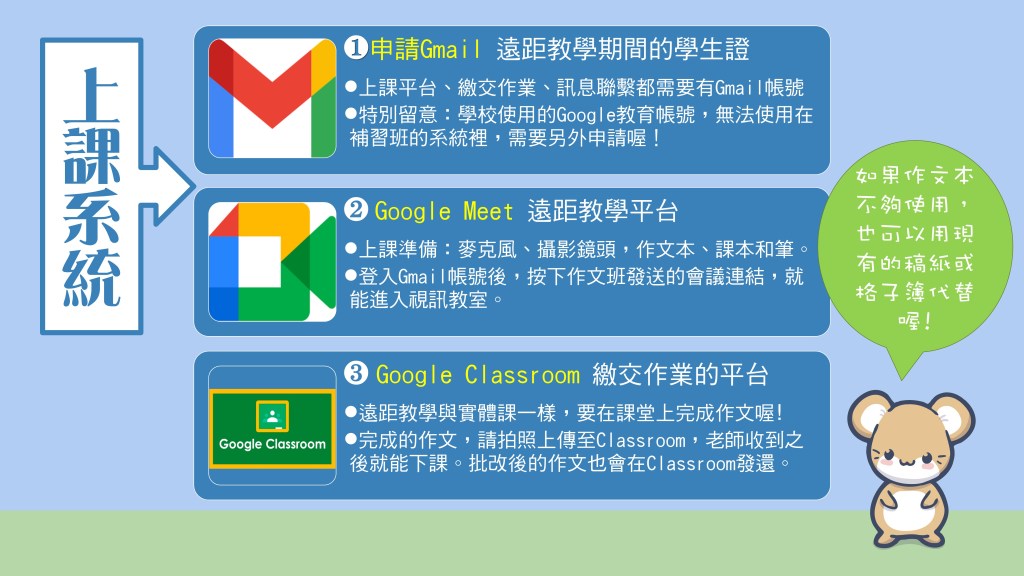 上課系統

❶申請Gmail 遠距教學期間的學生證
●上課平台、繳交作業、訊息聯繫都需要有Gmail帳號
●特別留意：學校使用的Google教育帳號，無法使用在補習班的系統裡，需要另外申請喔！

❷ Google Meet 遠距教學平台
●上課準備：麥克風、攝影鏡頭，作文本、課本和筆。
●登入Gmail帳號後，按下作文班發送的會議連結，就能進入視訊教室。

❸ Google Classroom 繳交作業的平台
Google Classroom
●遠距教學與實體課一樣，要在課堂上完成作文喔!
●完成的作文，請拍照上傳至Classroom，老師收到之後就能下課。批改後的作文也會在Classroom發還。

如果作文本不夠使用，也可以用現有的稿紙或格子簿代替喔！